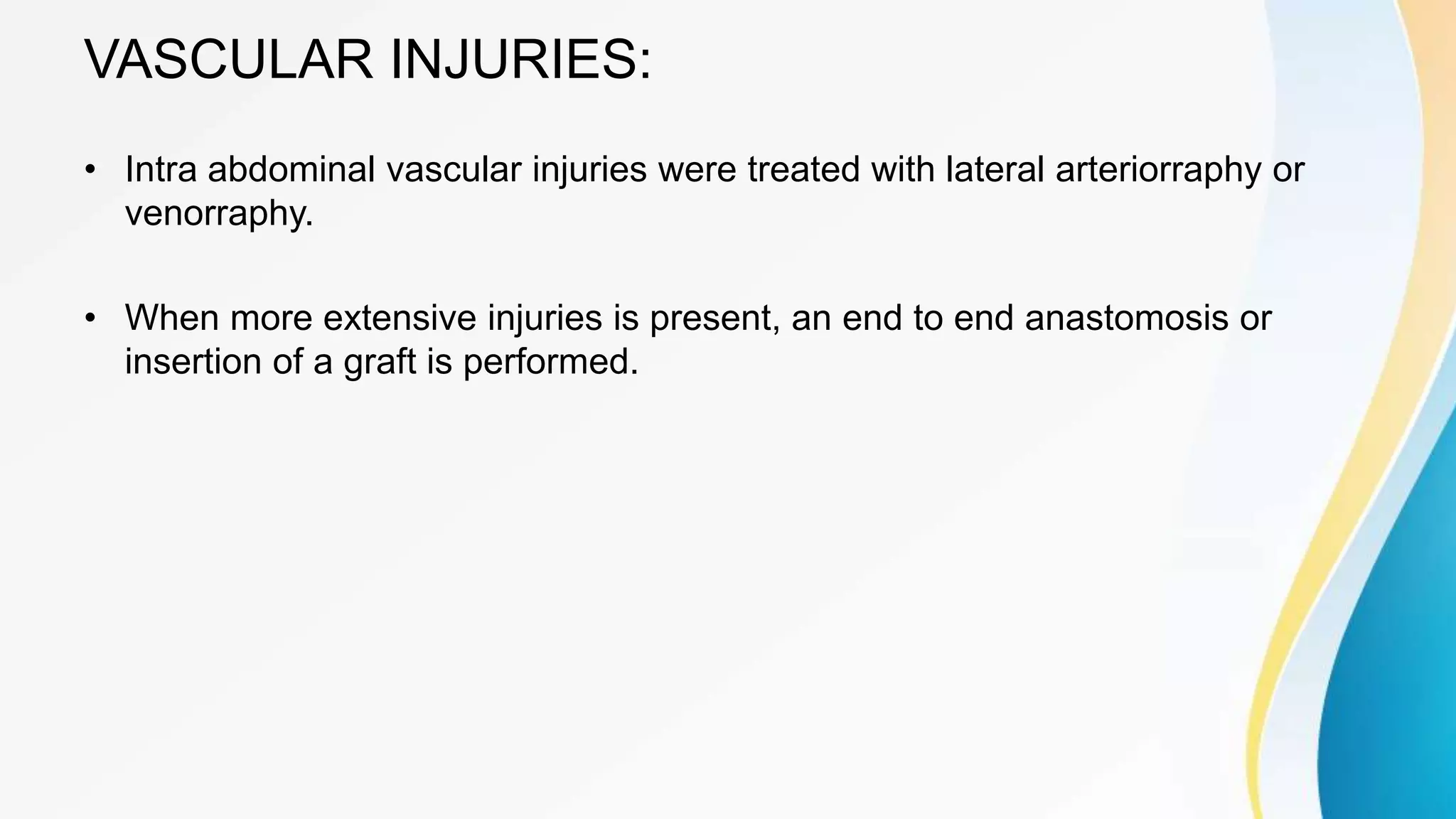 VASCULAR INJURIES:

• Intra abdominal vascular injuries were treated with lateral arteriorraphy or venorraphy.

• When more extensive injuries is present, an end to end anastomosis or insertion of a graft is performed.